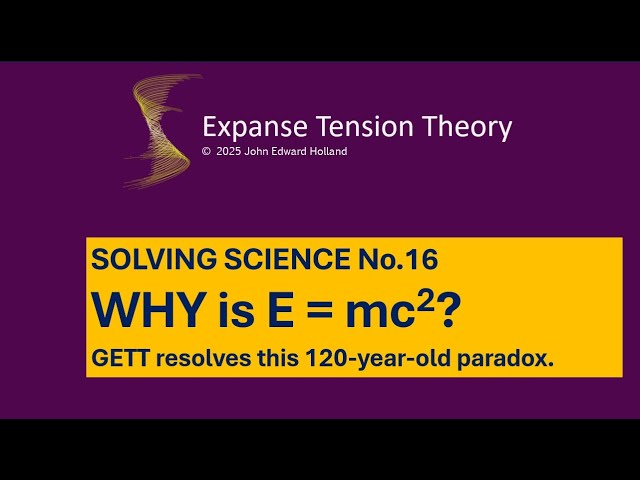 Expanse Tension Theory
© 2025 John Edward Holland

SOLVING SCIENCE No.16
WHY is $E = mc^2$?
GETT resolves this 120-year-old paradox.